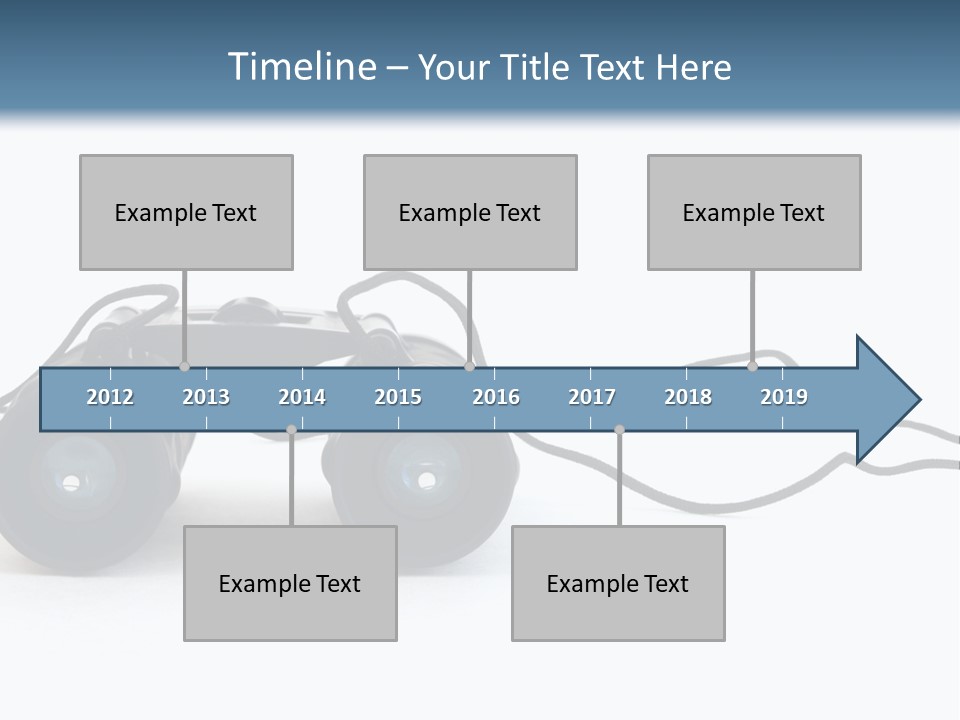 Timeline – Your Title Text Here

Example Text

Example Text

Example Text

2012 2013 2014 2015 2016 2017 2018 2019

Example Text

Example Text